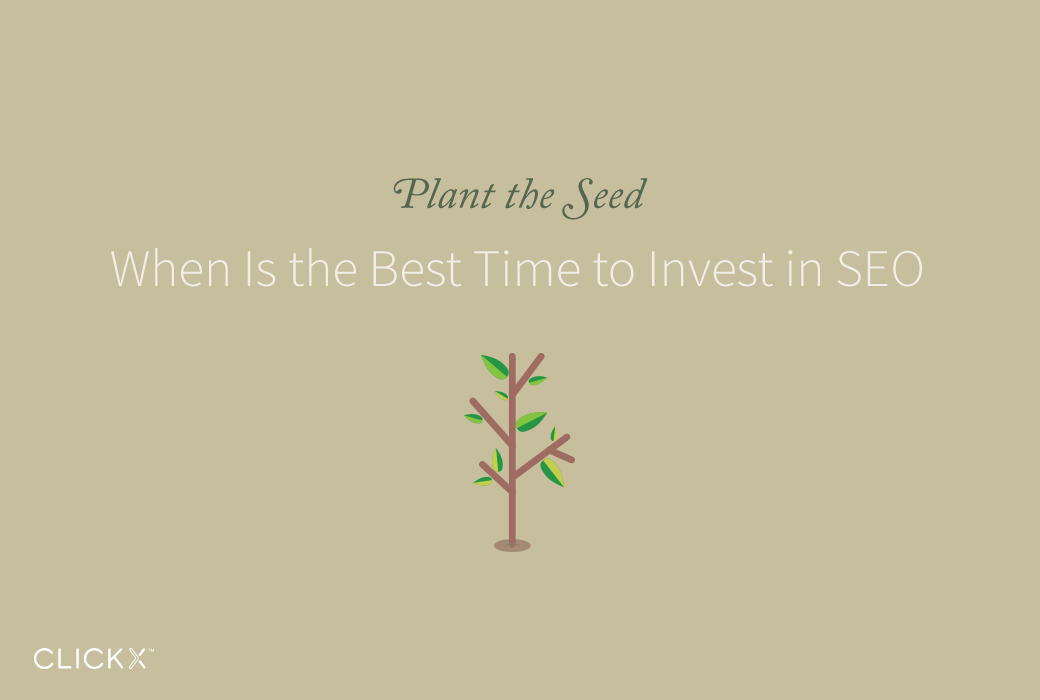 Plant the Seed

When Is the Best Time to Invest in SEO

CLICKX™